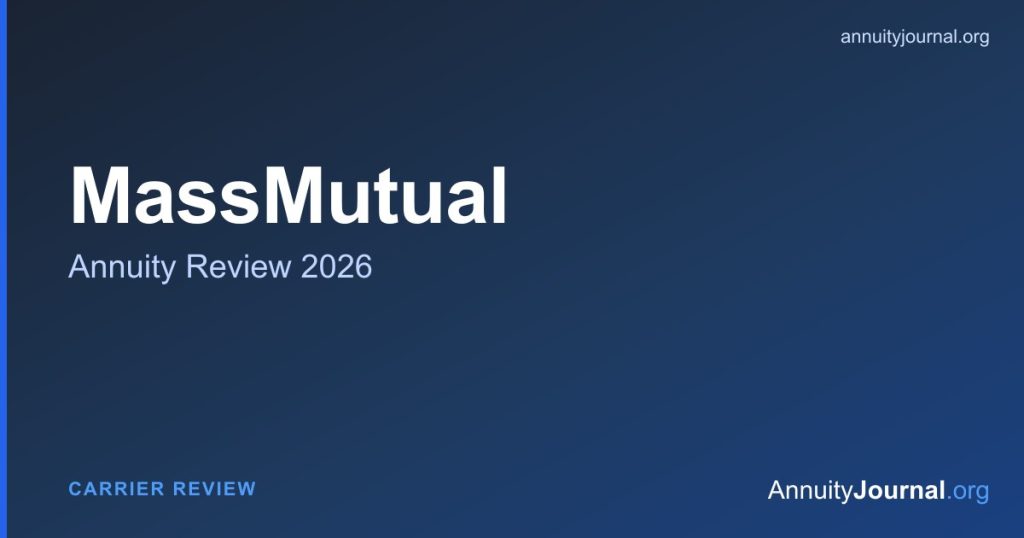 annuityjournal.org

MassMutual

Annuity Review 2026

CARRIER REVIEW

AnnuityJournal.org